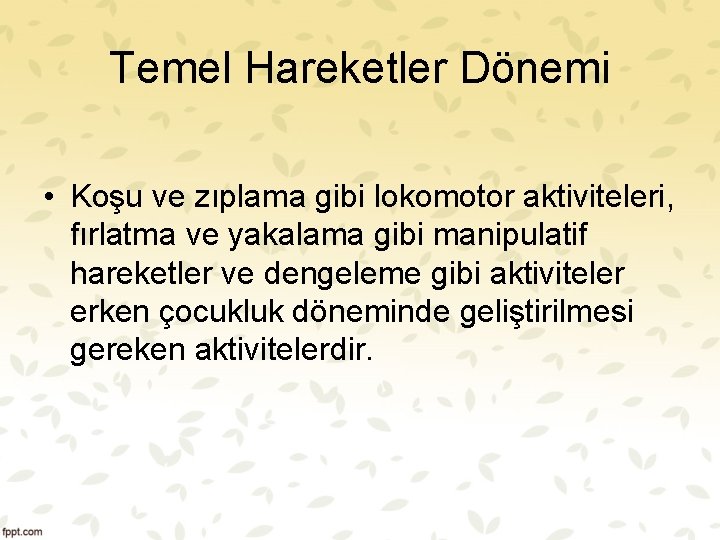 Temel Hareketler Dönemi

• Koşu ve zıplama gibi lokomotor aktiviteleri, fırlatma ve yakalama gibi manipulatif hareketler ve dengeleme gibi aktiviteler erken çocukluk döneminde geliştirilmesi gereken aktivitelerdir.

fppt.com